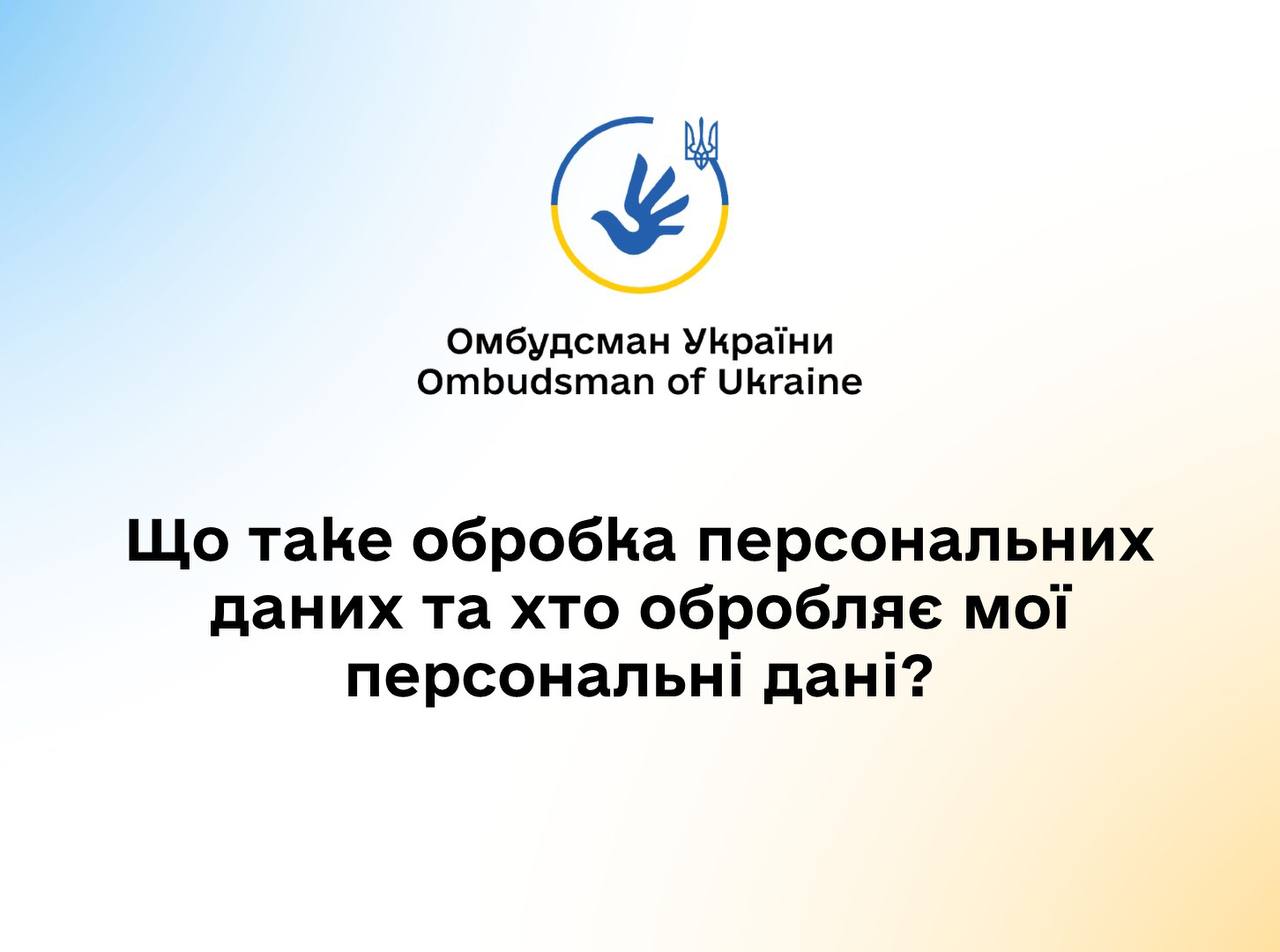 Омбудсман України
Ombudsman of Ukraine

Що таке обробка персональних даних та хто обробляє мої персональні дані?